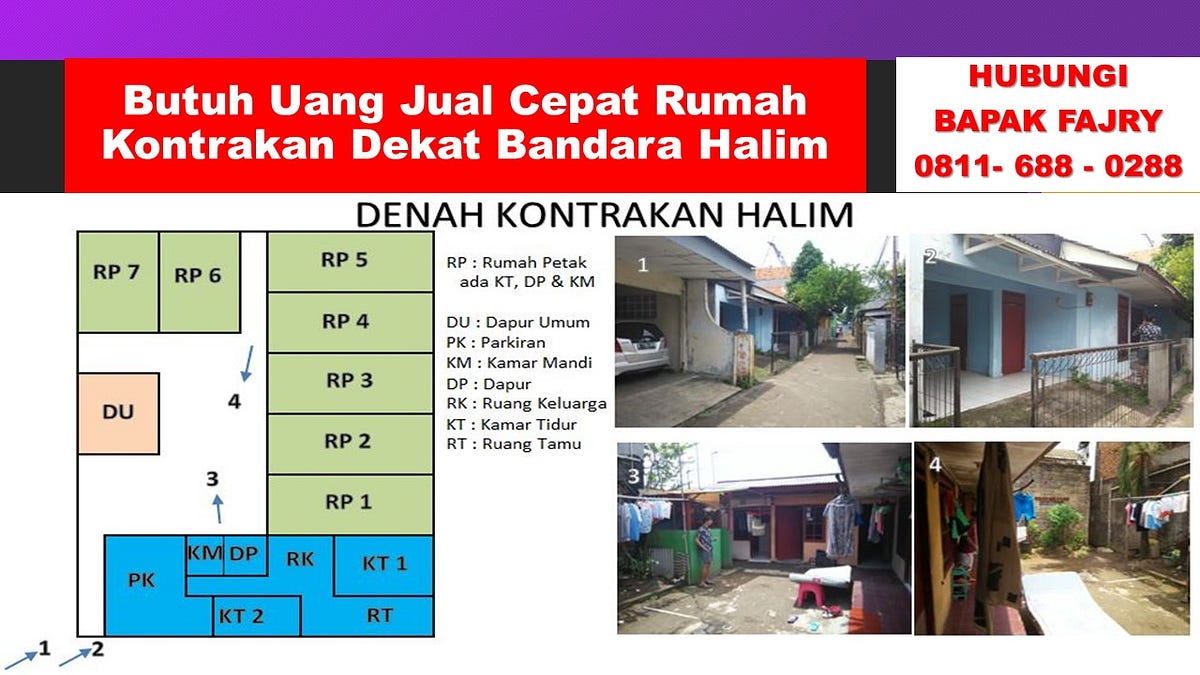 Butuh Uang Jual Cepat Rumah Kontrakan Dekat Bandara Halim

HUBUNGI
BAPAK FAJRY
0811- 688 - 0288

DENAH KONTRAKAN HALIM

RP 7
RP 6
RP 5
RP 4
RP 3
RP 2
RP 1
DU
4
3
PK
KM
DP
RK
KT 1
KT 2
RT
1
2

RP : Rumah Petak ada KT, DP & KM

DU : Dapur Umum
PK : Parkiran
KM : Kamar Mandi
DP : Dapur
RK : Ruang Keluarga
KT : Kamar Tidur
RT : Ruang Tamu

1
2
3
4